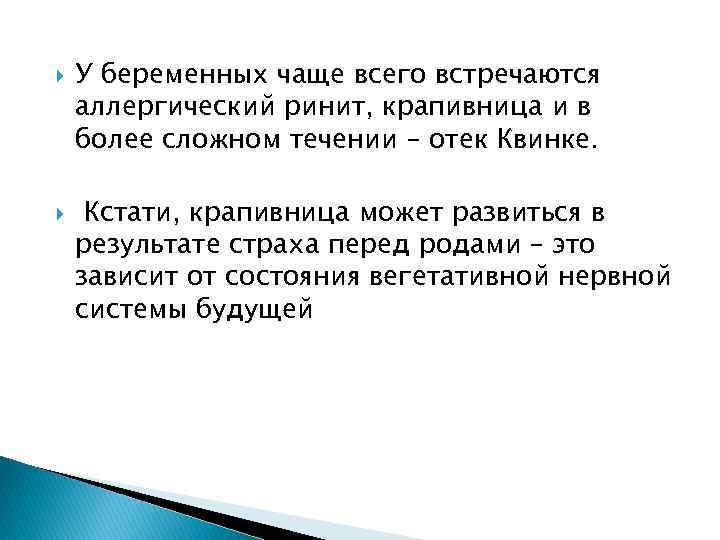 У беременных чаще всего встречаются аллергический ринит, крапивница и в более сложном течении – отек Квинке.

Кстати, крапивница может развиться в результате страха перед родами – это зависит от состояния вегетативной нервной системы будущей